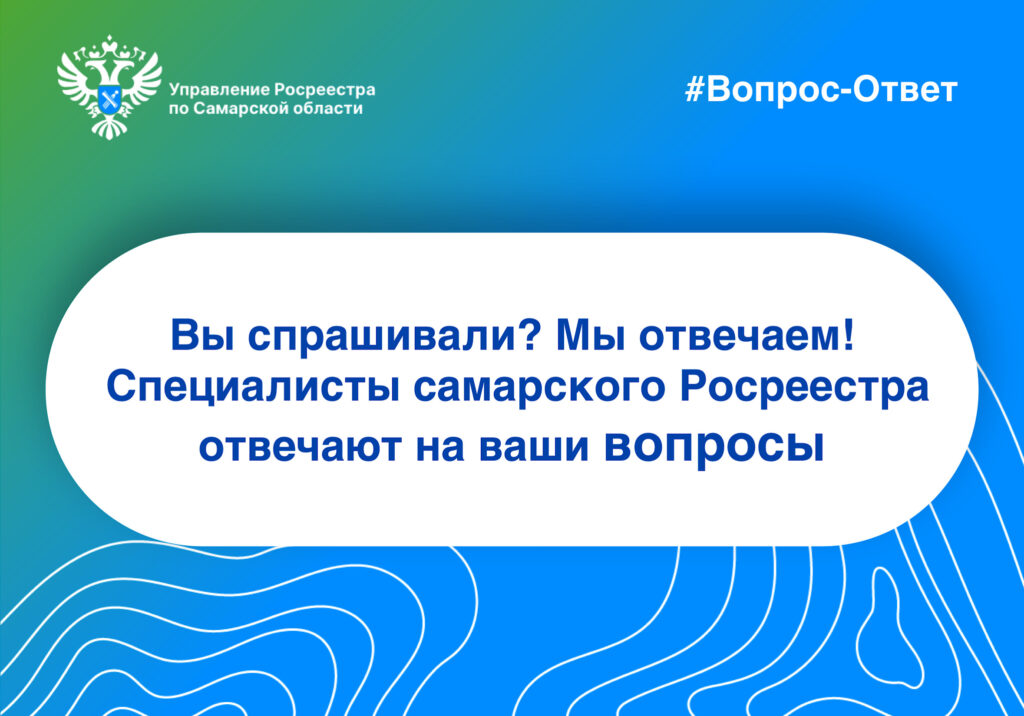 Управление Росреестра по Самарской области

#Вопрос-Ответ

Вы спрашивали? Мы отвечаем! Специалисты самарского Росреестра отвечают на ваши вопросы